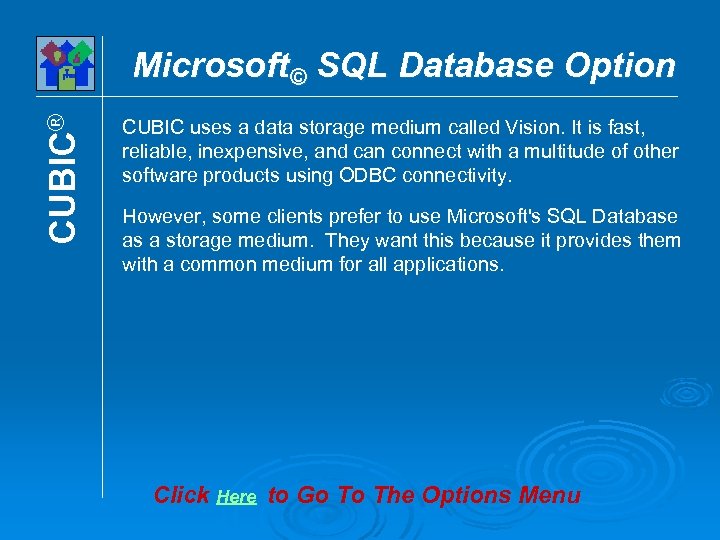 CUBIC®

Microsoft© SQL Database Option

CUBIC uses a data storage medium called Vision. It is fast, reliable, inexpensive, and can connect with a multitude of other software products using ODBC connectivity.

However, some clients prefer to use Microsoft's SQL Database as a storage medium. They want this because it provides them with a common medium for all applications.

Click Here to Go To The Options Menu